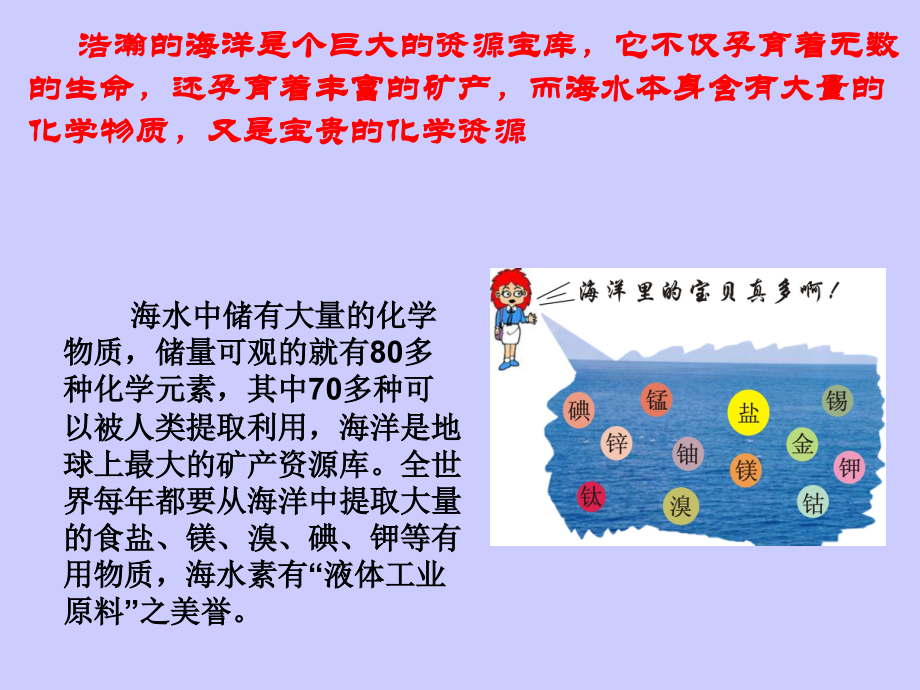 浩瀚的海洋是个巨大的资源宝库，它不仅孕育着无数的生命，还孕育着丰富的矿产，而海水本身含有大量的化学物质，又是宝贵的化学资源

海水中储有大量的化学物质，储量可观的就有80多种化学元素，其中70多种可以被人类提取利用，海洋是地球上最大的矿产资源库。全世界每年都要从海洋中提取大量的食盐、镁、溴、碘、钾等有用物质，海水素有“液体工业原料”之美誉。

海洋里的宝贝真多啊！

碘
锰
盐
锡
锌
铀
金
镁
钾
钛
溴
钴